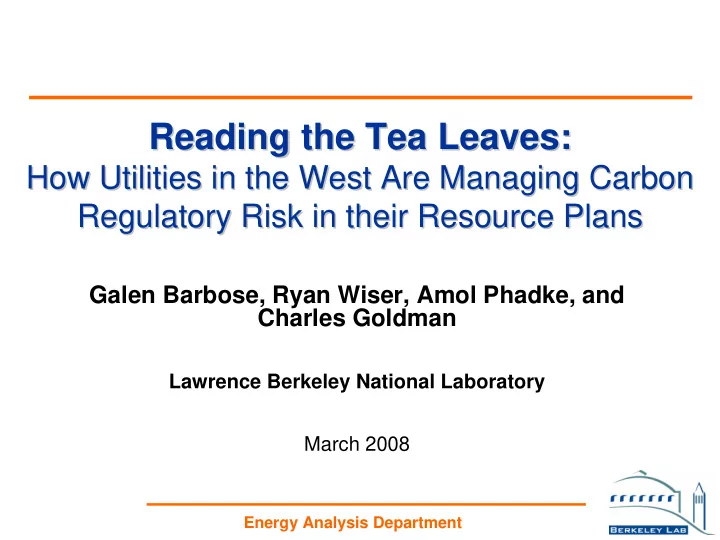 Reading the Tea Leaves:
How Utilities in the West Are Managing Carbon Regulatory Risk in their Resource Plans

Galen Barbose, Ryan Wiser, Amol Phadke, and Charles Goldman

Lawrence Berkeley National Laboratory

March 2008

Energy Analysis Department

BERKELEY LAB